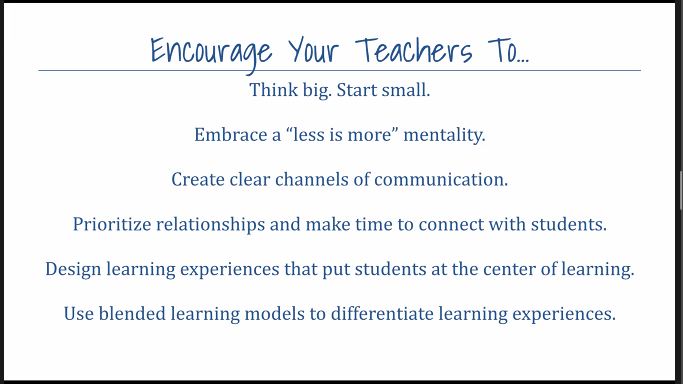 Encourage Your Teachers To...

Think big. Start small.

Embrace a “less is more” mentality.

Create clear channels of communication.

Prioritize relationships and make time to connect with students.

Design learning experiences that put students at the center of learning.

Use blended learning models to differentiate learning experiences.